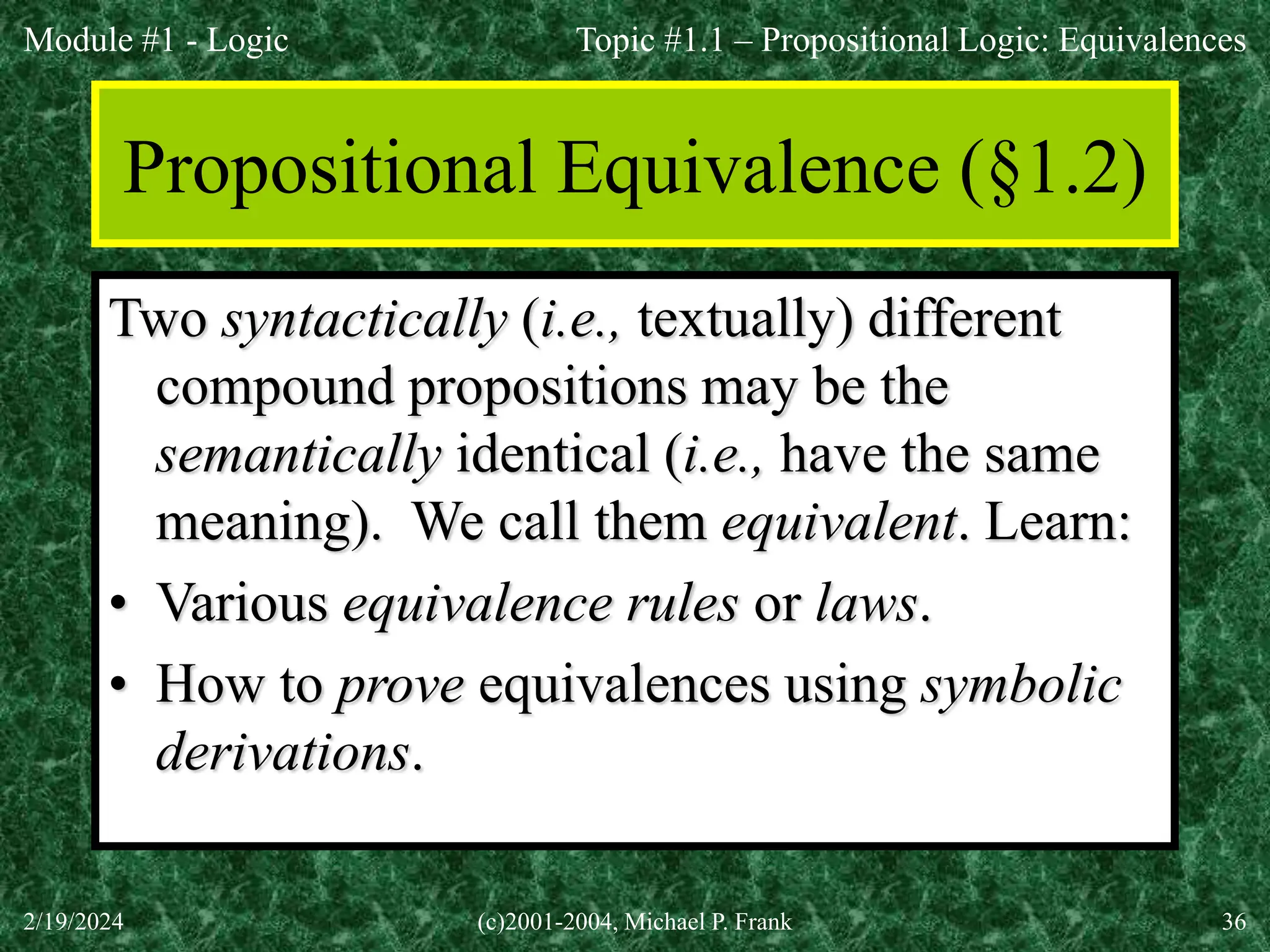 Module #1 - Logic

Topic #1.1 – Propositional Logic: Equivalences

Propositional Equivalence (§1.2)

Two syntactically (i.e., textually) different compound propositions may be the semantically identical (i.e., have the same meaning). We call them equivalent. Learn:

• Various equivalence rules or laws.

• How to prove equivalences using symbolic derivations.

2/19/2024

(c)2001-2004, Michael P. Frank

36